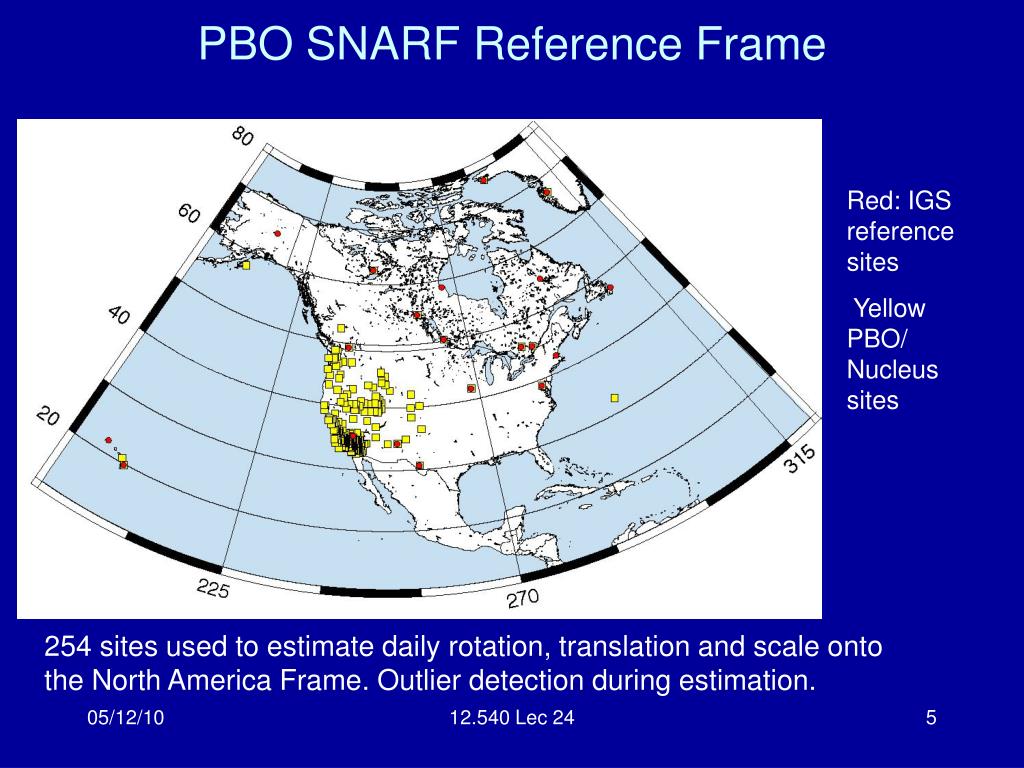 PBO SNARF Reference Frame

80
60
40
20
225
270
315

Red: IGS reference sites

Yellow PBO/ Nucleus sites

254 sites used to estimate daily rotation, translation and scale onto the North America Frame. Outlier detection during estimation.

05/12/10
12.540 Lec 24
5